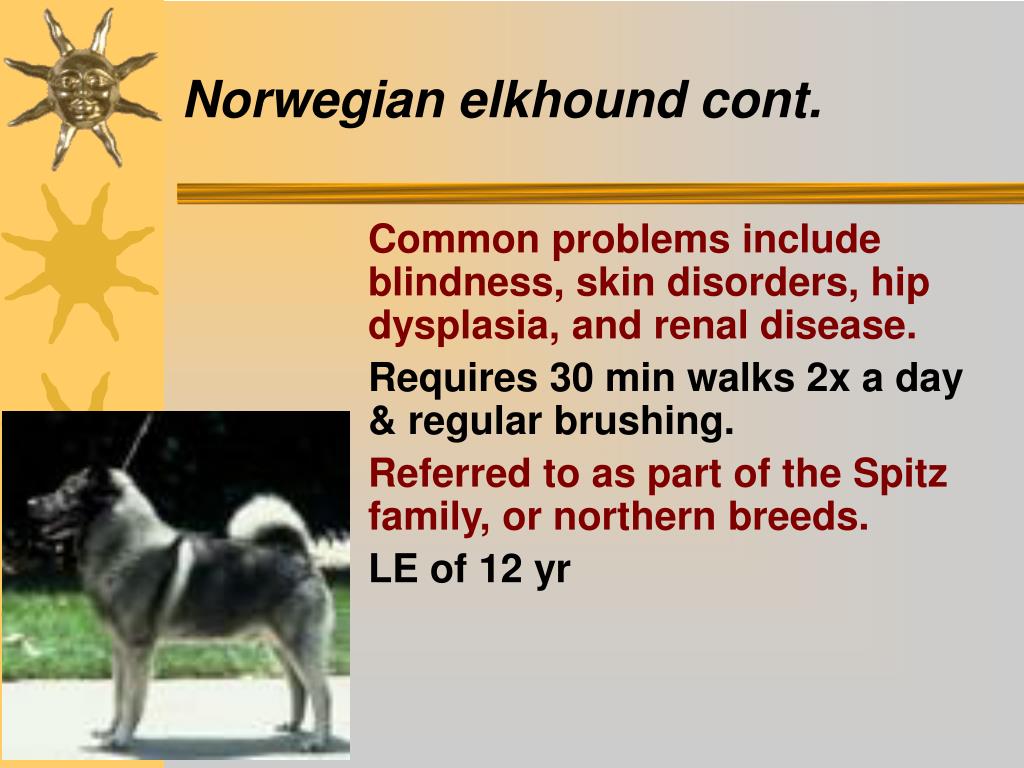 Norwegian elkhound cont.

Common problems include blindness, skin disorders, hip dysplasia, and renal disease.

Requires 30 min walks 2x a day & regular brushing.

Referred to as part of the Spitz family, or northern breeds.

LE of 12 yr